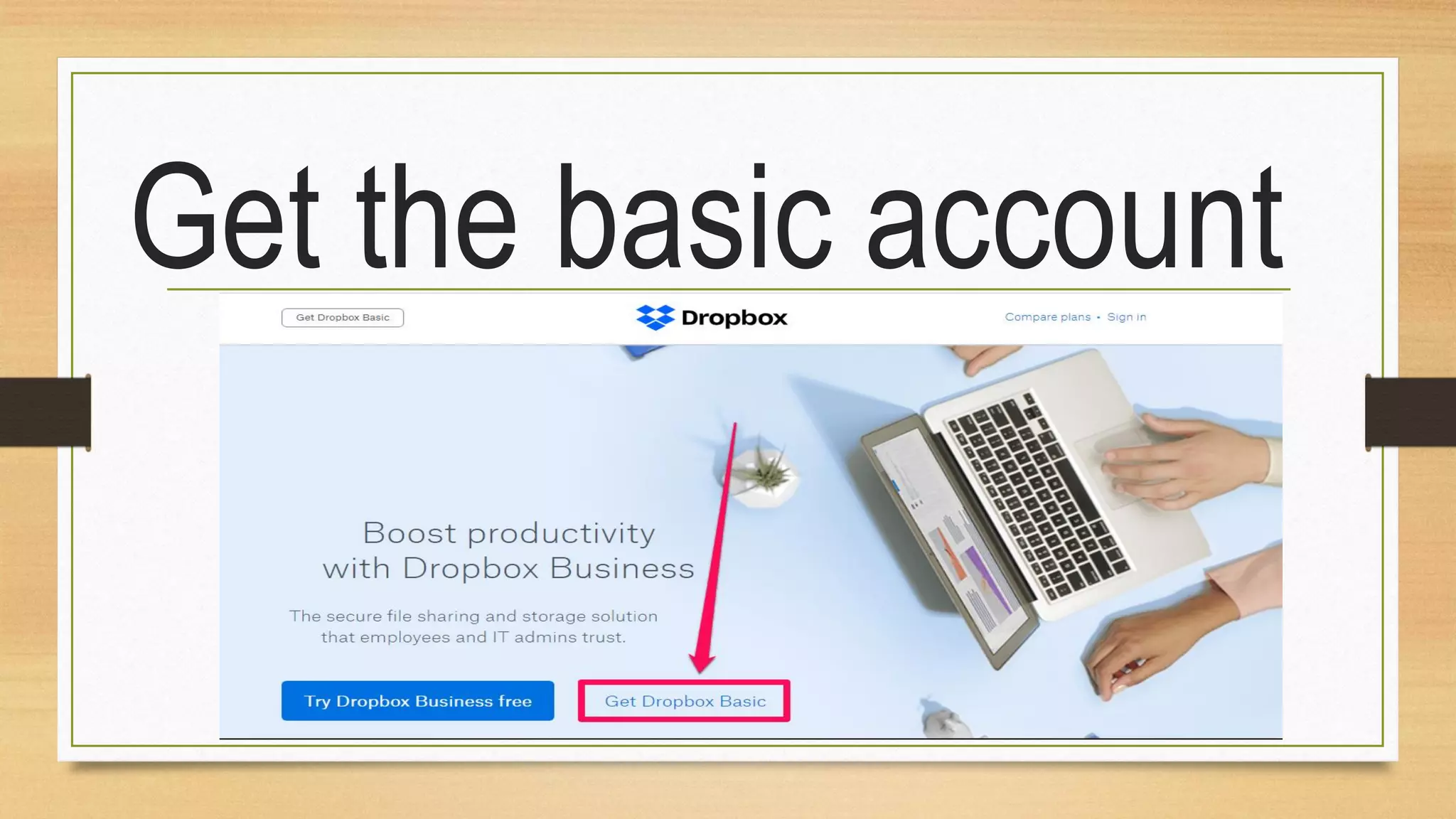 Get the basic account

Get Dropbox Basic

Dropbox

Compare plans • Sign in

Boost productivity with Dropbox Business

The secure file sharing and storage solution that employees and IT admins trust.

Try Dropbox Business free

Get Dropbox Basic